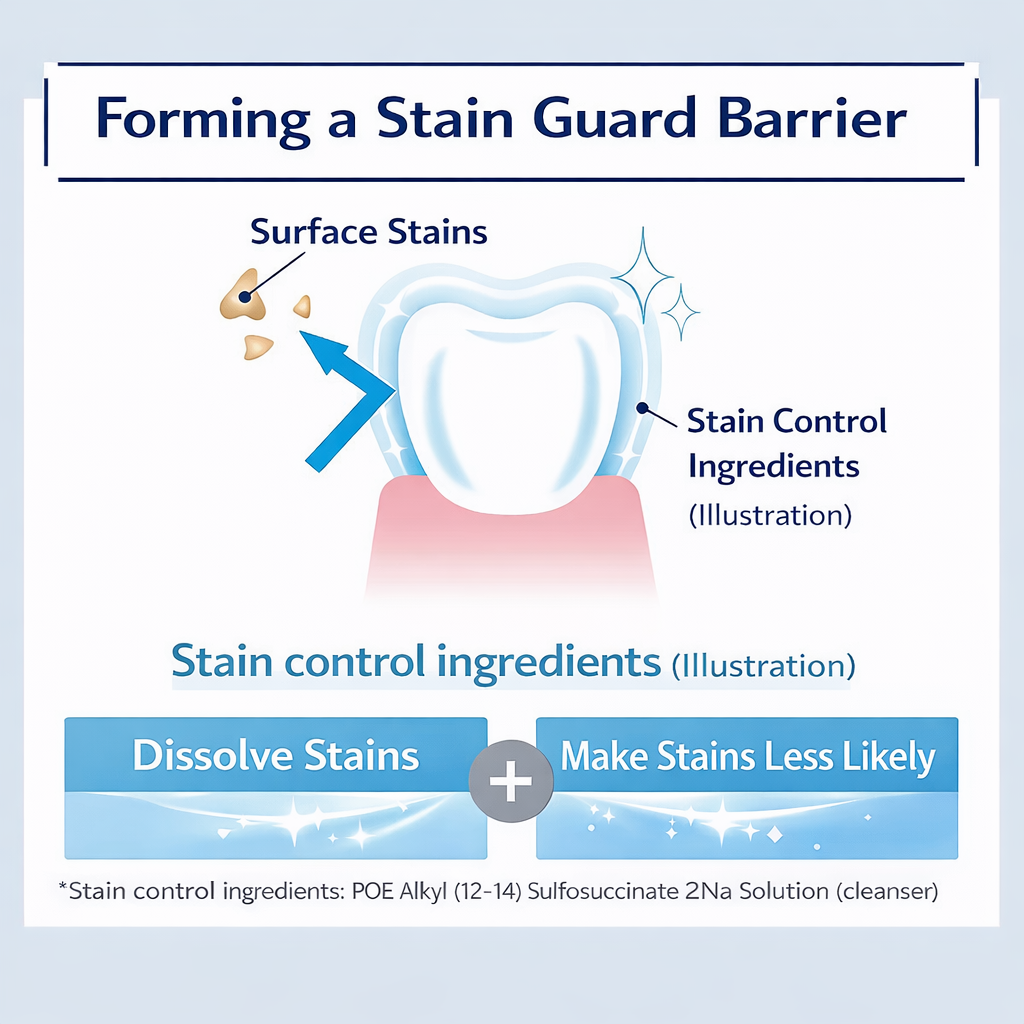 Forming a Stain Guard Barrier

Surface Stains

Stain Control Ingredients (Illustration)

Stain control ingredients (Illustration)

Dissolve Stains

+

Make Stains Less Likely

*Stain control ingredients: POE Alkyl (12-14) Sulfosuccinate 2Na Solution (cleanser)